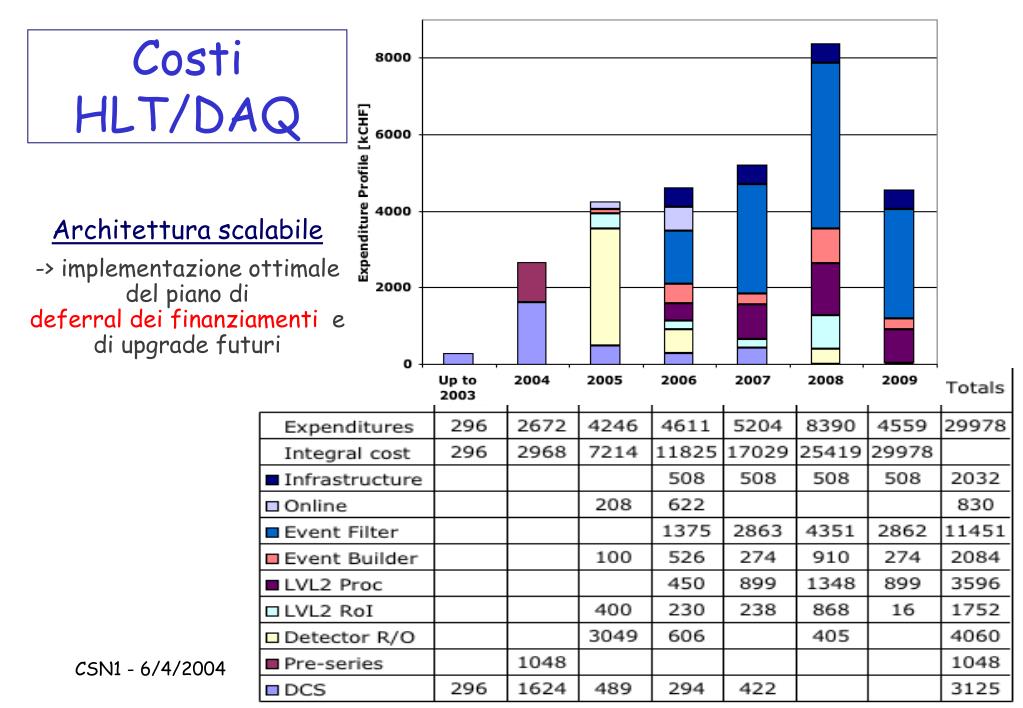 Costi HLT/DAQ

Architettura scalabile

-> implementazione ottimale del piano di deferral dei finanziamenti e di upgrade futuri

Expenditure Profile [kCHF]

8000
6000
4000
2000
0

| | Up to 2003 | 2004 | 2005 | 2006 | 2007 | 2008 | 2009 | Totals |
|---|---|---|---|---|---|---|---|---|
| Expenditures | 296 | 2672 | 4246 | 4611 | 5204 | 8390 | 4559 | 29978 |
| Integral cost | 296 | 2968 | 7214 | 11825 | 17029 | 25419 | 29978 | |
| Infrastructure | | | | 508 | 508 | 508 | 508 | 2032 |
| Online | | | 208 | 622 | | | | 830 |
| Event Filter | | | | 1375 | 2863 | 4351 | 2862 | 11451 |
| Event Builder | | | 100 | 526 | 274 | 910 | 274 | 2084 |
| LVL2 Proc | | | | 450 | 899 | 1348 | 899 | 3596 |
| LVL2 RoI | | | 400 | 230 | 238 | 868 | 16 | 1752 |
| Detector R/O | | | 3049 | 606 | | 405 | | 4060 |
| Pre-series | | 1048 | | | | | | 1048 |
| DCS | 296 | 1624 | 489 | 294 | 422 | | | 3125 |

CSN1 - 6/4/2004